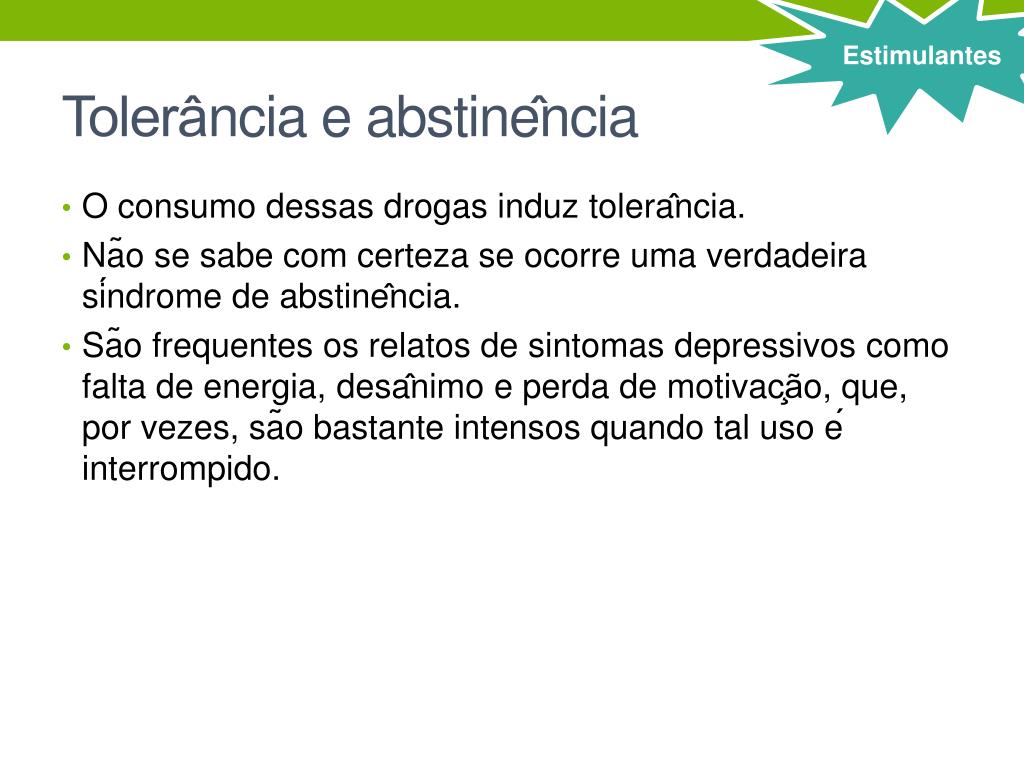 Estimulantes

Tolerância e abstinência

• O consumo dessas drogas induz tolerância.
• Não se sabe com certeza se ocorre uma verdadeira síndrome de abstinência.
• São frequentes os relatos de sintomas depressivos como falta de energia, desânimo e perda de motivação, que, por vezes, são bastante intensos quando tal uso é interrompido.